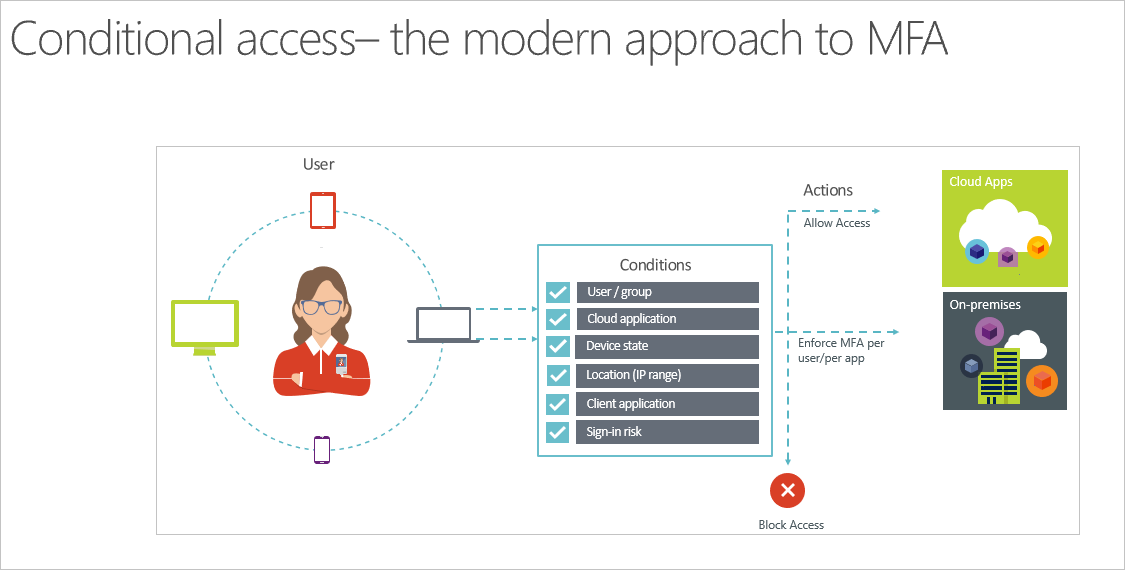 Conditional access– the modern approach to MFA

User

Conditions

User / group

Cloud application

Device state

Location (IP range)

Client application

Sign-in risk

Actions

Allow Access

Enforce MFA per user/per app

Block Access

Cloud Apps

On-premises